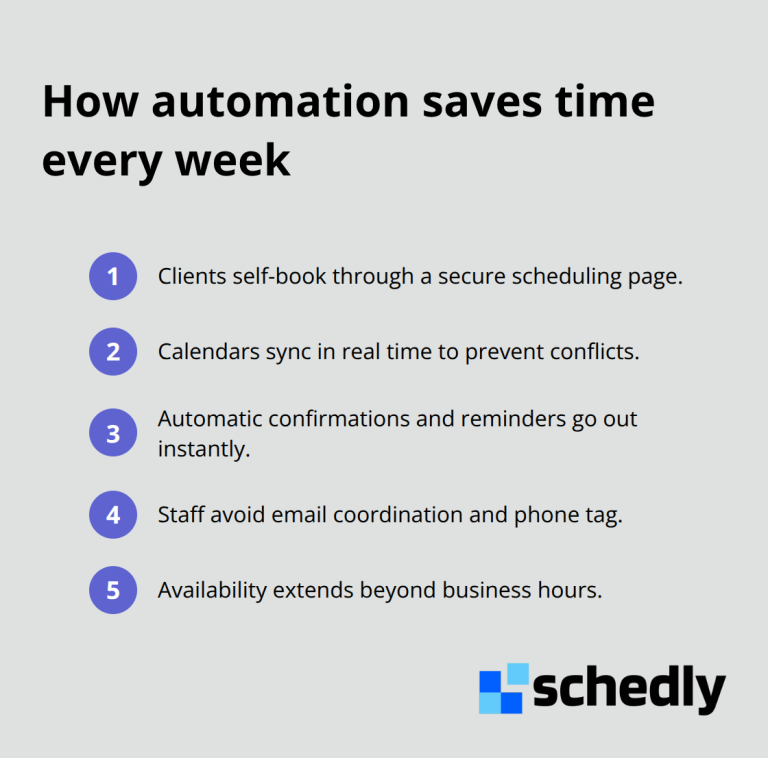 How automation saves time every week

1 Clients self-book through a secure scheduling page.

2 Calendars sync in real time to prevent conflicts.

3 Automatic confirmations and reminders go out instantly.

4 Staff avoid email coordination and phone tag.

5 Availability extends beyond business hours.

schedly